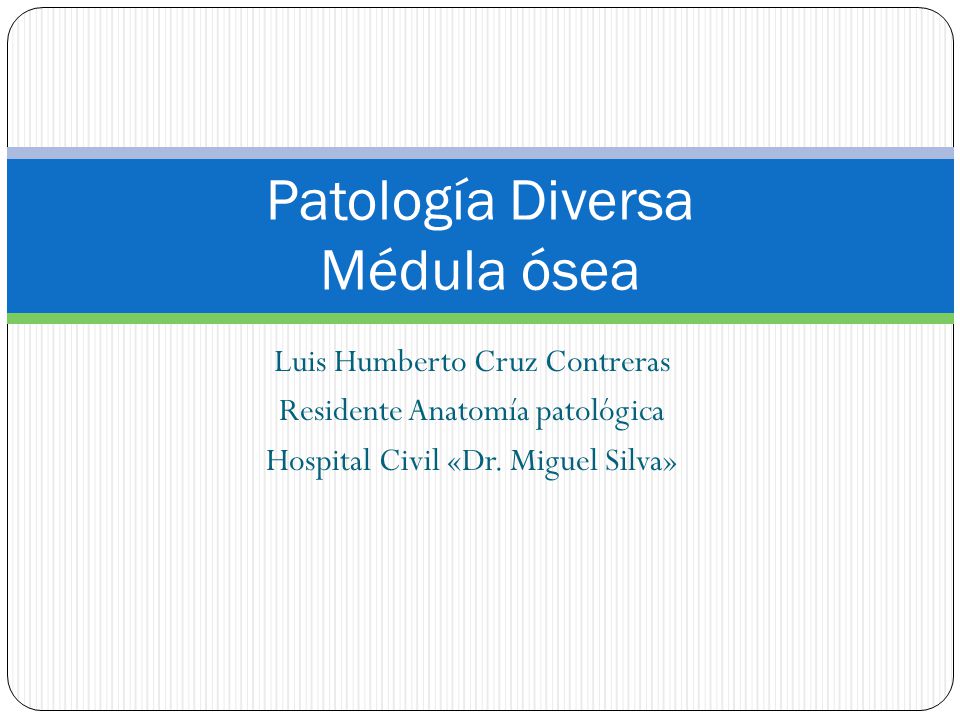 Patología Diversa
Médula ósea

Luis Humberto Cruz Contreras
Residente Anatomía patológica
Hospital Civil «Dr. Miguel Silva»